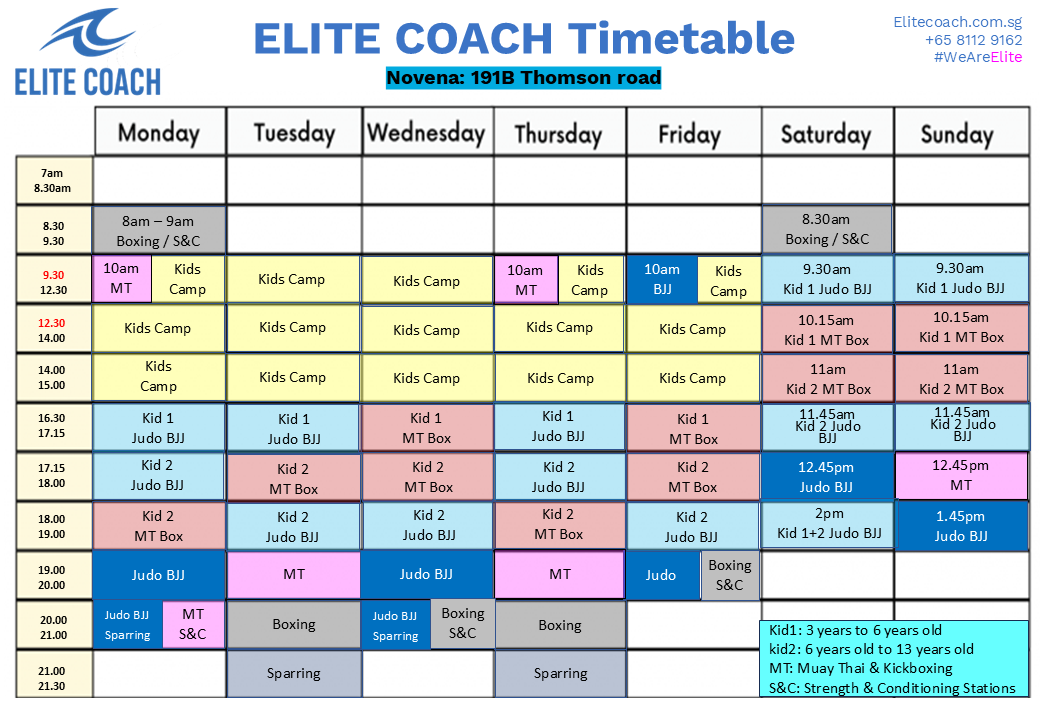 ELITE COACH

ELITE COACH Timetable

Novena: 191B Thomson road

Elitecoach.com.sg
+65 8112 9162
#WeAreElite

| | Monday | Tuesday | Wednesday | Thursday | Friday | Saturday | Sunday |
|---|---|---|---|---|---|---|---|
| 7am 8.30am | | | | | | | |
| 8.30 9.30 | 8am – 9am Boxing / S&C | | | | | 8.30am Boxing / S&C | |
| 9.30 12.30 | 10am MT / Kids Camp | Kids Camp | Kids Camp | 10am MT / Kids Camp | 10am BJJ / Kids Camp | 9.30am Kid 1 Judo BJJ | 9.30am Kid 1 Judo BJJ |
| 12.30 14.00 | Kids Camp | Kids Camp | Kids Camp | Kids Camp | Kids Camp | 10.15am Kid 1 MT Box | 10.15am Kid 1 MT Box |
| 14.00 15.00 | Kids Camp | Kids Camp | Kids Camp | Kids Camp | Kids Camp | 11am Kid 2 MT Box | 11am Kid 2 MT Box |
| 16.30 17.15 | Kid 1 Judo BJJ | Kid 1 Judo BJJ | Kid 1 MT Box | Kid 1 Judo BJJ | Kid 1 MT Box | 11.45am Kid 2 Judo BJJ | 11.45am Kid 2 Judo BJJ |
| 17.15 18.00 | Kid 2 Judo BJJ | Kid 2 MT Box | Kid 2 MT Box | Kid 2 Judo BJJ | Kid 2 MT Box | 12.45pm Judo BJJ | 12.45pm MT |
| 18.00 19.00 | Kid 2 MT Box | Kid 2 Judo BJJ | Kid 2 Judo BJJ | Kid 2 MT Box | Kid 2 Judo BJJ | 2pm Kid 1+2 Judo BJJ | 1.45pm Judo BJJ |
| 19.00 20.00 | Judo BJJ | MT | Judo BJJ | MT | Judo / Boxing S&C | | |
| 20.00 21.00 | Judo BJJ Sparring / MT S&C | Boxing | Judo BJJ Sparring / Boxing S&C | Boxing | | | |
| 21.00 21.30 | | Sparring | | Sparring | | | |

Kid1: 3 years to 6 years old
kid2: 6 years old to 13 years old
MT: Muay Thai & Kickboxing
S&C: Strength & Conditioning Stations